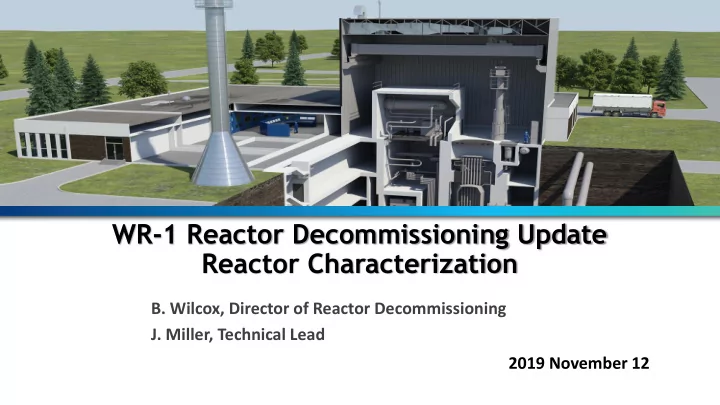 WR-1 Reactor Decommissioning Update
Reactor Characterization

B. Wilcox, Director of Reactor Decommissioning

J. Miller, Technical Lead

2019 November 12